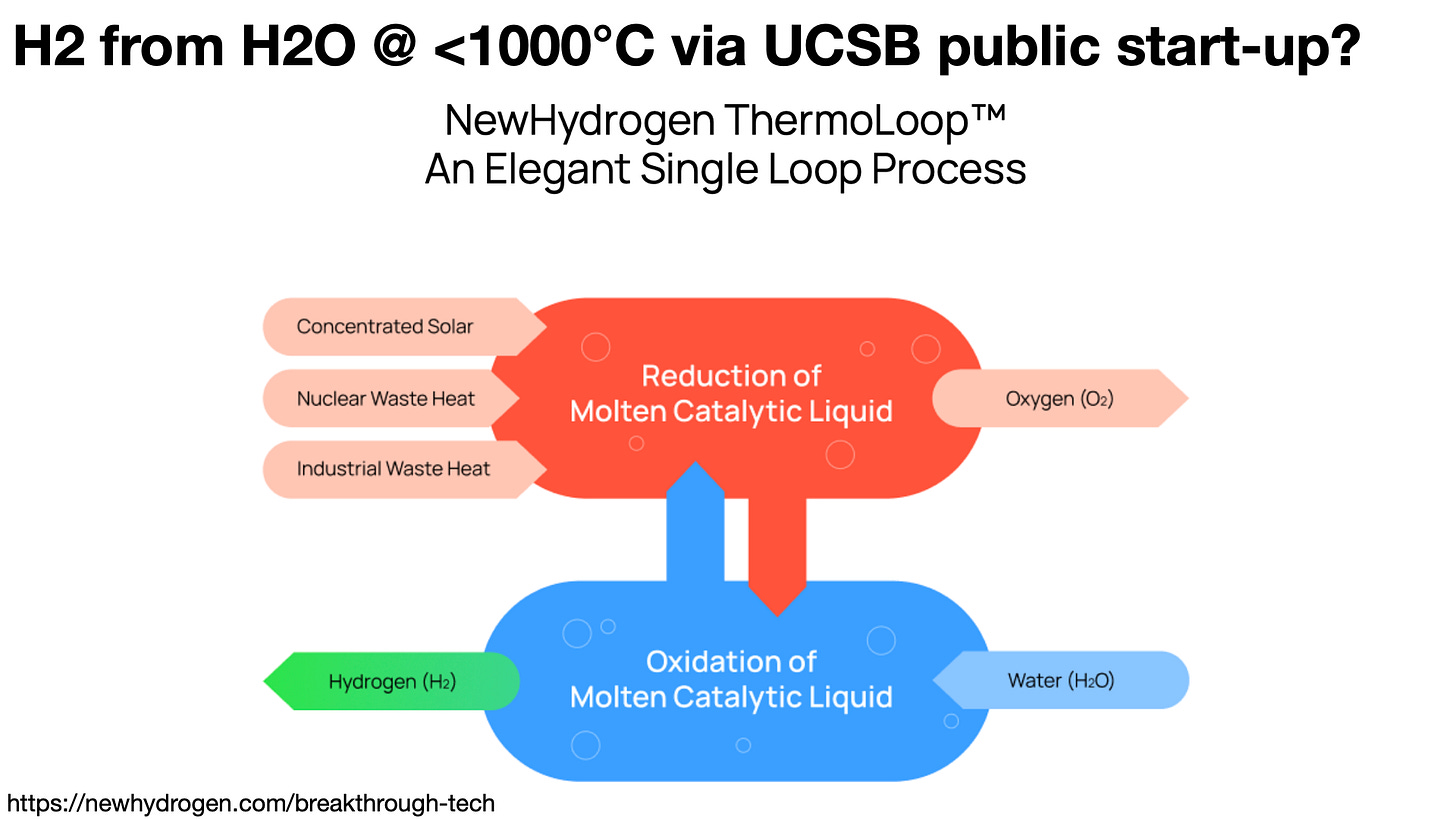 H2 from H2O @ <1000°C via UCSB public start-up?

NewHydrogen ThermoLoop™
An Elegant Single Loop Process

Concentrated Solar

Nuclear Waste Heat

Industrial Waste Heat

Reduction of Molten Catalytic Liquid

Oxygen ($O_2$)

Hydrogen ($H_2$)

Oxidation of Molten Catalytic Liquid

Water ($H_2O$)

https://newhydrogen.com/breakthrough-tech